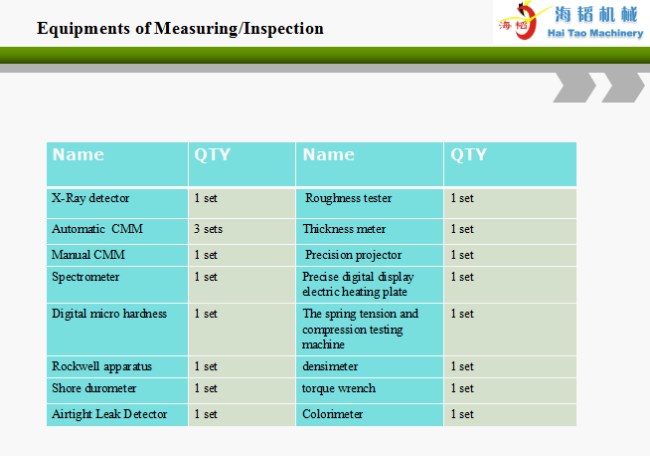 Equipments of Measuring/Inspection

海韬 海韬机械 Hai Tao Machinery

| Name | QTY | Name | QTY |
|---|---|---|---|
| X-Ray detector | 1 set | Roughness tester | 1 set |
| Automatic CMM | 3 sets | Thickness meter | 1 set |
| Manual CMM | 1 set | Precision projector | 1 set |
| Spectrometer | 1 set | Precise digital display electric heating plate | 1 set |
| Digital micro hardness | 1 set | The spring tension and compression testing machine | 1 set |
| Rockwell apparatus | 1 set | densimeter | 1 set |
| Shore durometer | 1 set | torque wrench | 1 set |
| Airtight Leak Detector | 1 set | Colorimeter | 1 set |